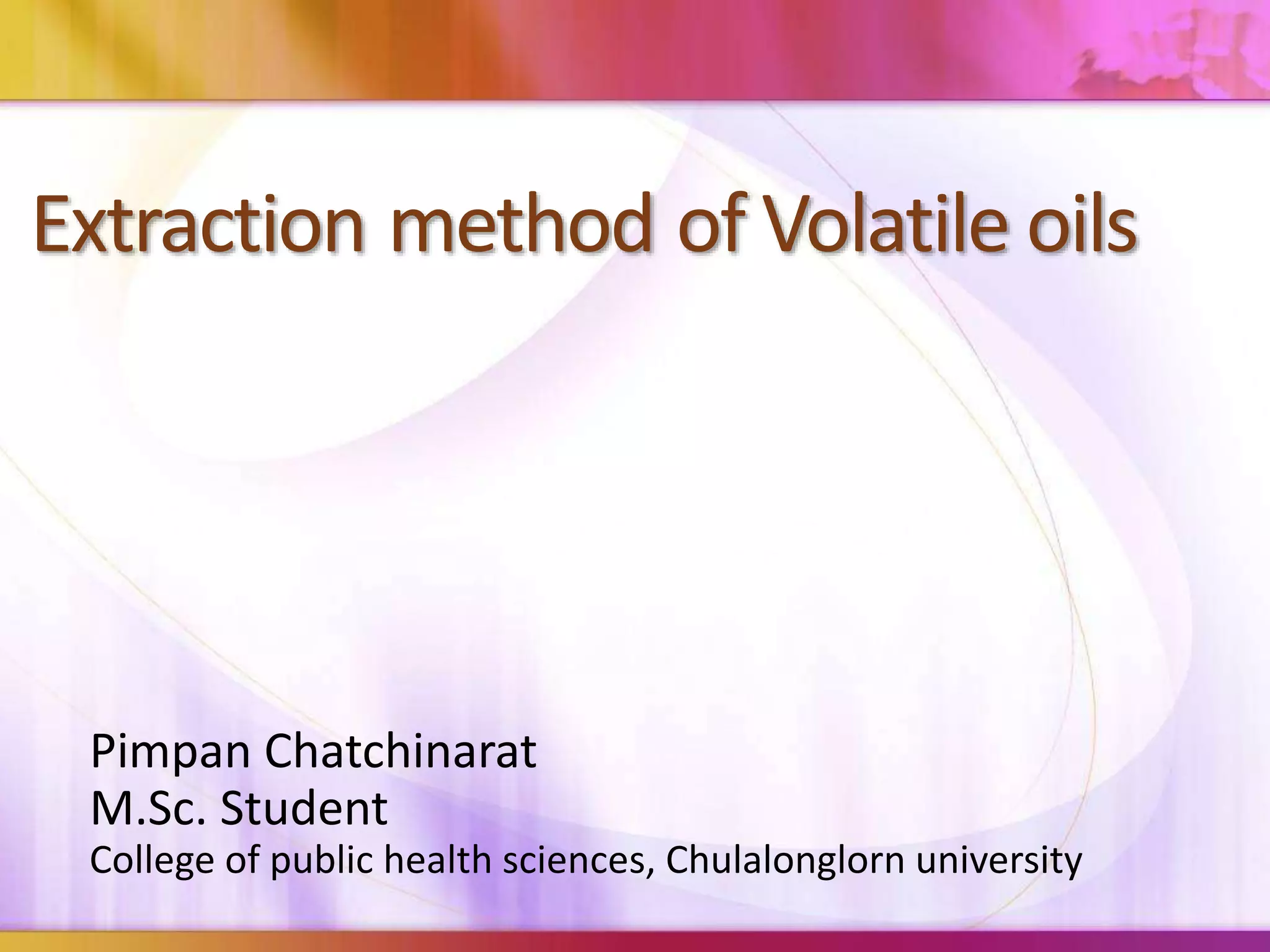 Extraction method of Volatile oils

Pimpan Chatchinarat
M.Sc. Student
College of public health sciences, Chulalonglorn university